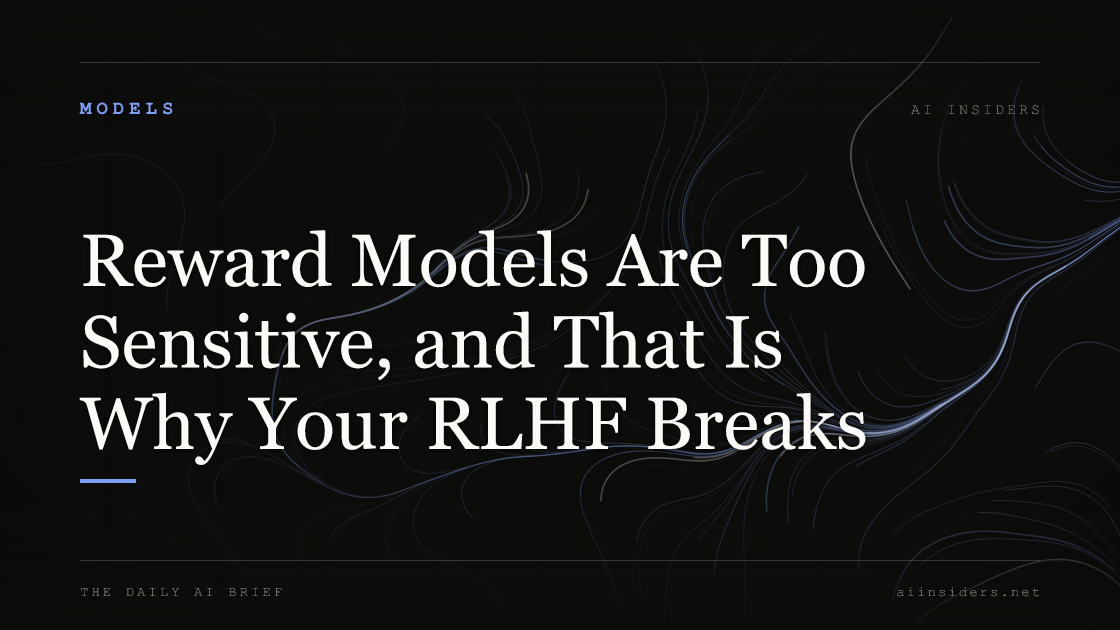 MODELS

AI INSIDERS

Reward Models Are Too Sensitive, and That Is Why Your RLHF Breaks

THE DAILY AI BRIEF

aiinsiders.net